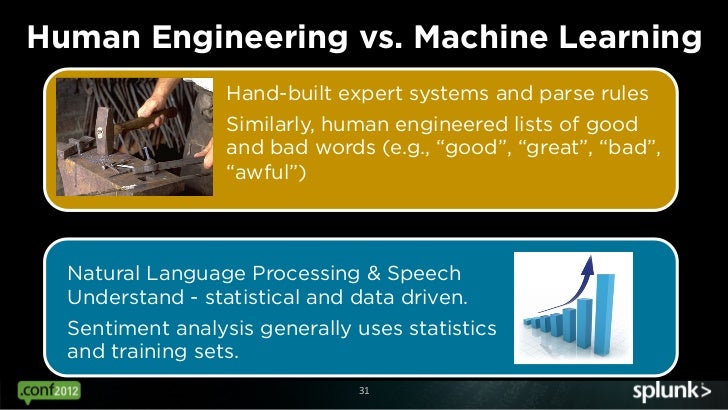 Human Engineering vs. Machine Learning

Hand-built expert systems and parse rules

Similarly, human engineered lists of good and bad words (e.g., “good”, “great”, “bad”, “awful”)

Natural Language Processing & Speech Understand - statistical and data driven.

Sentiment analysis generally uses statistics and training sets.

.conf2012

31

splunk>